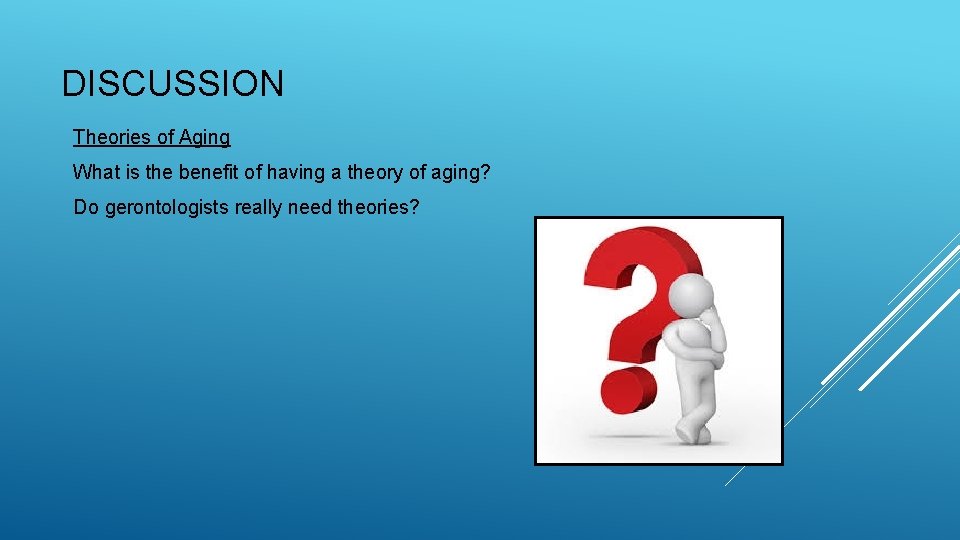 DISCUSSION

Theories of Aging

What is the benefit of having a theory of aging?

Do gerontologists really need theories?